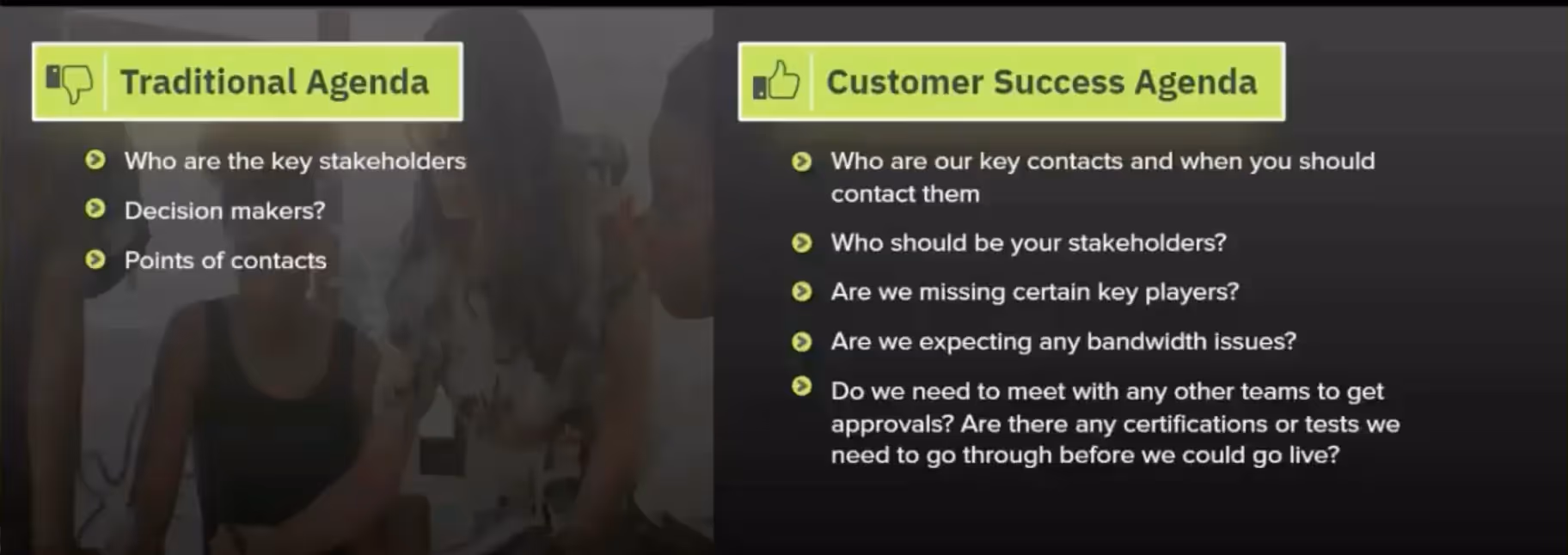 Traditional Agenda

Who are the key stakeholders

Decision makers?

Points of contacts

Customer Success Agenda

Who are our key contacts and when you should contact them

Who should be your stakeholders?

Are we missing certain key players?

Are we expecting any bandwidth issues?

Do we need to meet with any other teams to get approvals? Are there any certifications or tests we need to go through before we could go live?